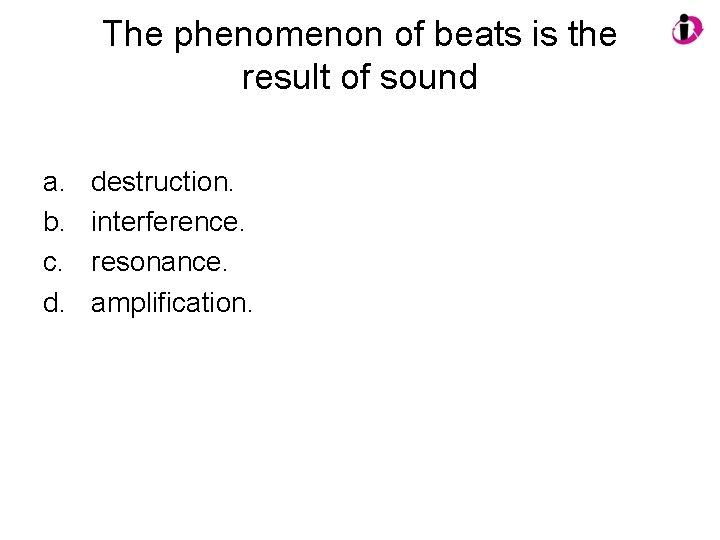 The phenomenon of beats is the result of sound

a. destruction.
b. interference.
c. resonance.
d. amplification.